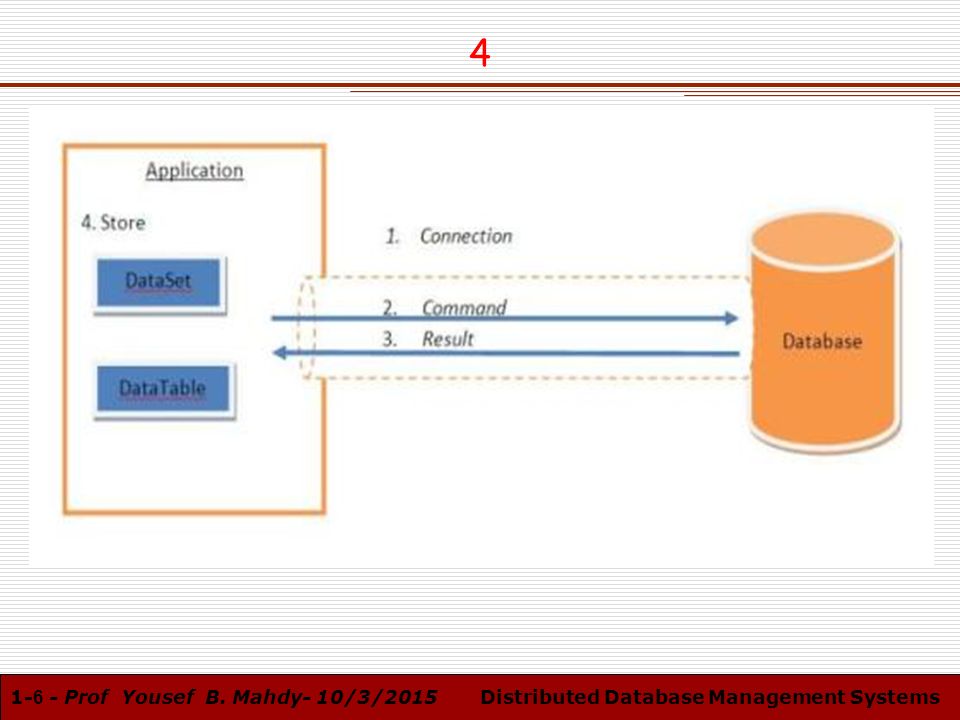 4

Application

4. Store

DataSet

DataTable

1. Connection

2. Command

3. Result

Database

1-6 - Prof Yousef B. Mahdy- 10/3/2015 Distributed Database Management Systems